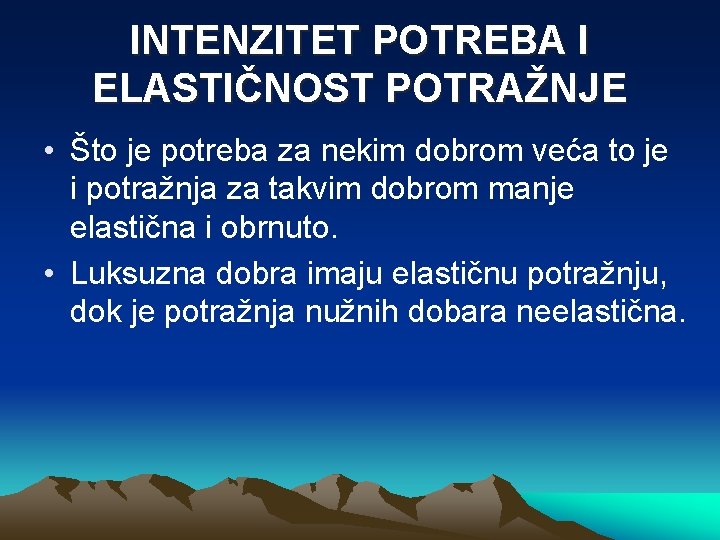 INTENZITET POTREBA I ELASTIČNOST POTRAŽNJE

• Što je potreba za nekim dobrom veća to je i potražnja za takvim dobrom manje elastična i obrnuto.

• Luksuzna dobra imaju elastičnu potražnju, dok je potražnja nužnih dobara neelastična.